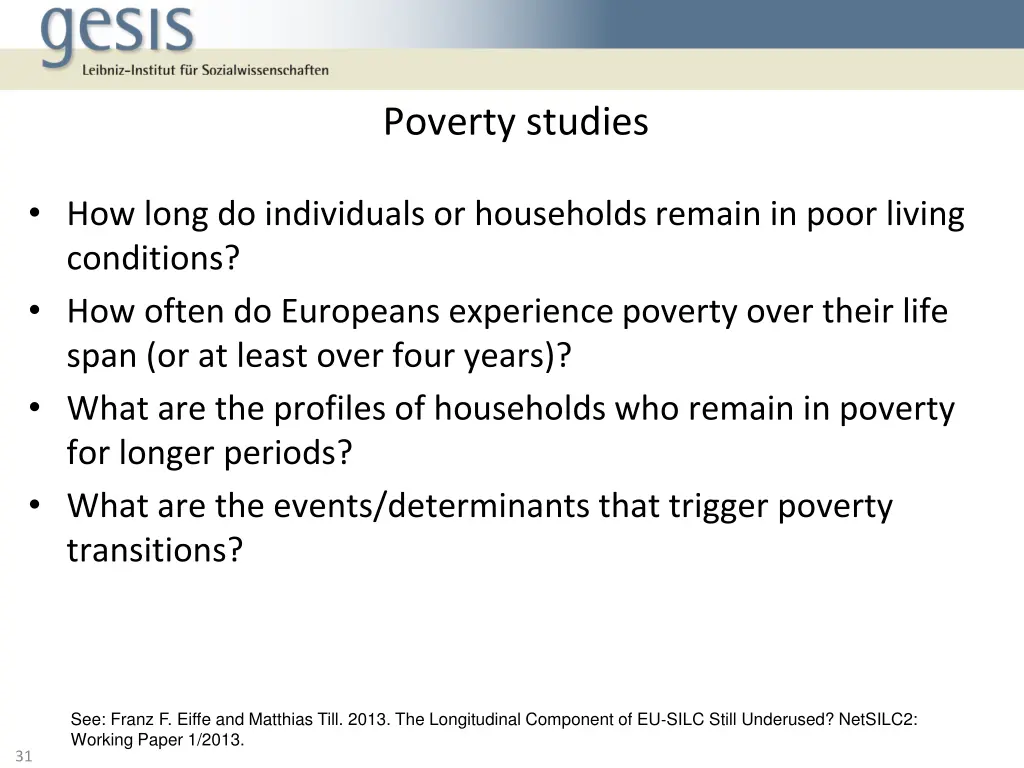 gesis
Leibniz-Institut für Sozialwissenschaften

Poverty studies

• How long do individuals or households remain in poor living conditions?
• How often do Europeans experience poverty over their life span (or at least over four years)?
• What are the profiles of households who remain in poverty for longer periods?
• What are the events/determinants that trigger poverty transitions?

See: Franz F. Eiffe and Matthias Till. 2013. The Longitudinal Component of EU-SILC Still Underused? NetSILC2: Working Paper 1/2013.

31